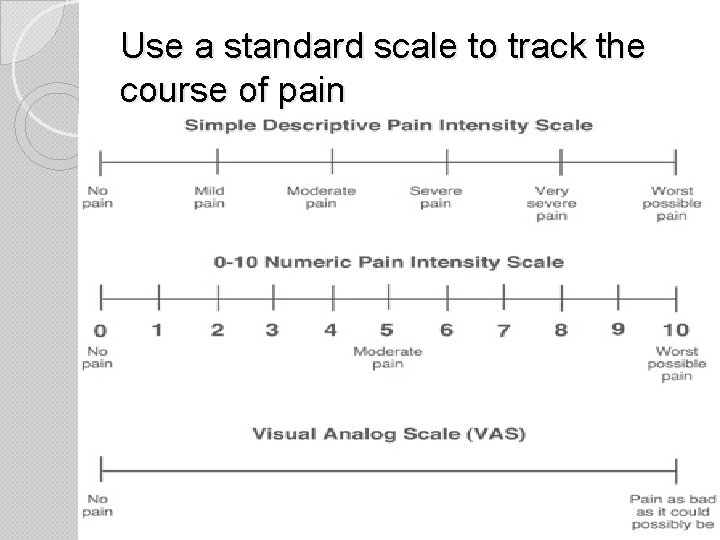 Use a standard scale to track the course of pain

Simple Descriptive Pain Intensity Scale

No pain

Mild pain

Moderate pain

Severe pain

Very severe pain

Worst possible pain

0-10 Numeric Pain Intensity Scale

0 1 2 3 4 5 6 7 8 9 10

No pain

Moderate pain

Worst possible pain

Visual Analog Scale (VAS)

No pain

Pain as bad as it could possibly be